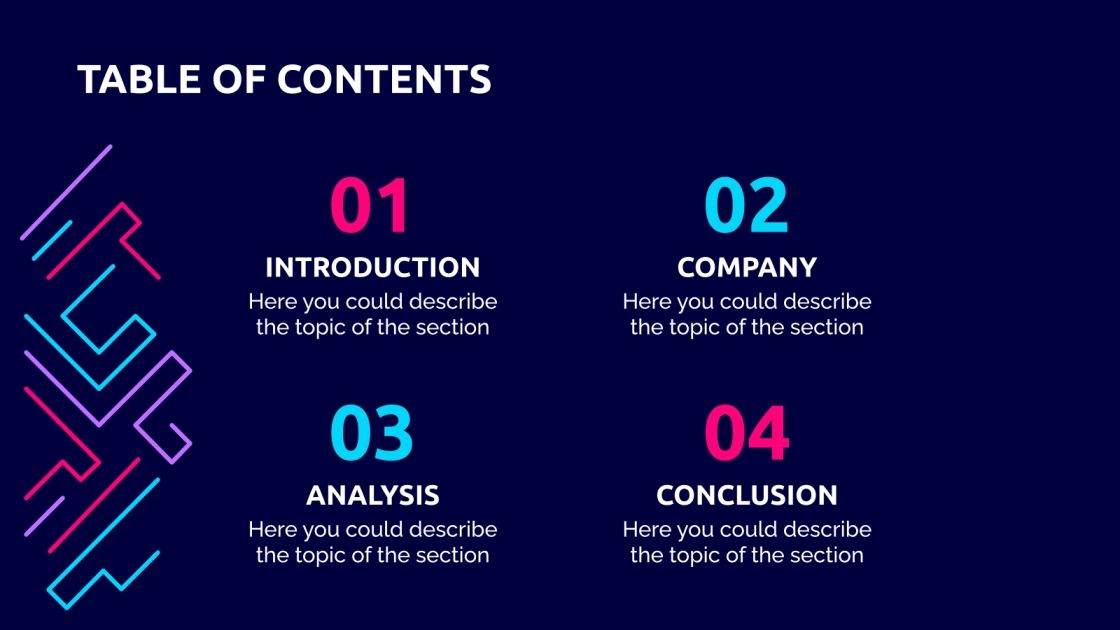 TABLE OF CONTENTS

01
INTRODUCTION
Here you could describe the topic of the section

02
COMPANY
Here you could describe the topic of the section

03
ANALYSIS
Here you could describe the topic of the section

04
CONCLUSION
Here you could describe the topic of the section